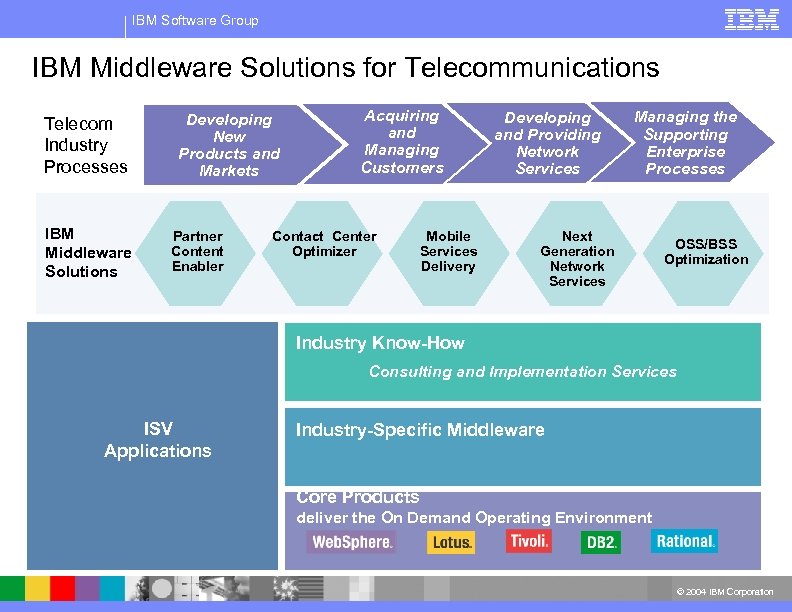 IBM Software Group

IBM

IBM Middleware Solutions for Telecommunications

Telecom Industry Processes

Developing New Products and Markets

Acquiring and Managing Customers

Developing and Providing Network Services

Managing the Supporting Enterprise Processes

IBM Middleware Solutions

Partner Content Enabler

Contact Center Optimizer

Mobile Services Delivery

Next Generation Network Services

OSS/BSS Optimization

ISV Applications

Industry Know-How

Consulting and Implementation Services

Industry-Specific Middleware

Core Products

deliver the On Demand Operating Environment

WebSphere.

Lotus.

Tivoli.

DB2.

Rational.

© 2004 IBM Corporation